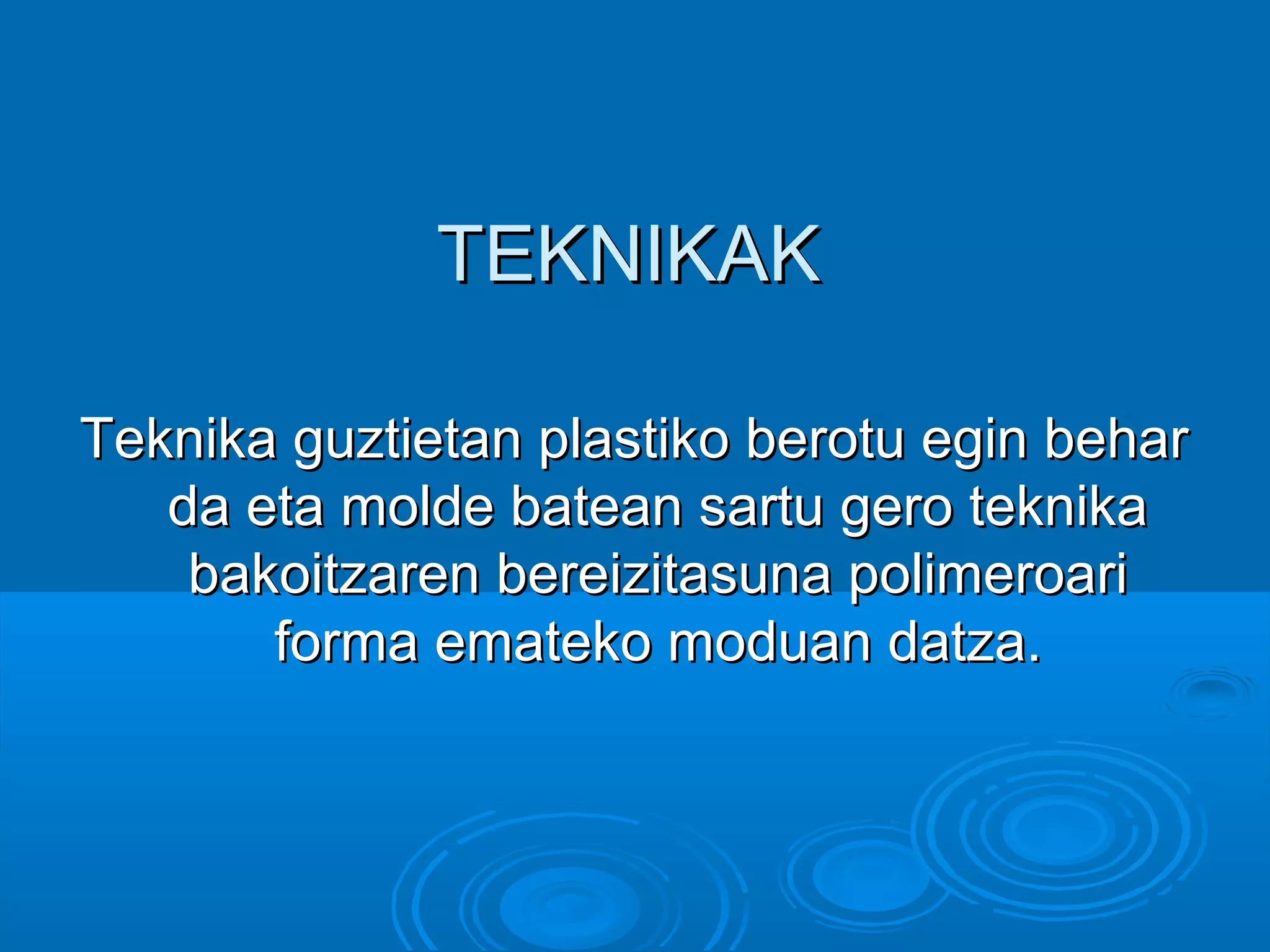 TEKNIKAK

Teknika guztietan plastiko berotu egin behar da eta molde batean sartu gero teknika bakoitzaren bereizitasuna polimeroari forma emateko moduan datza.